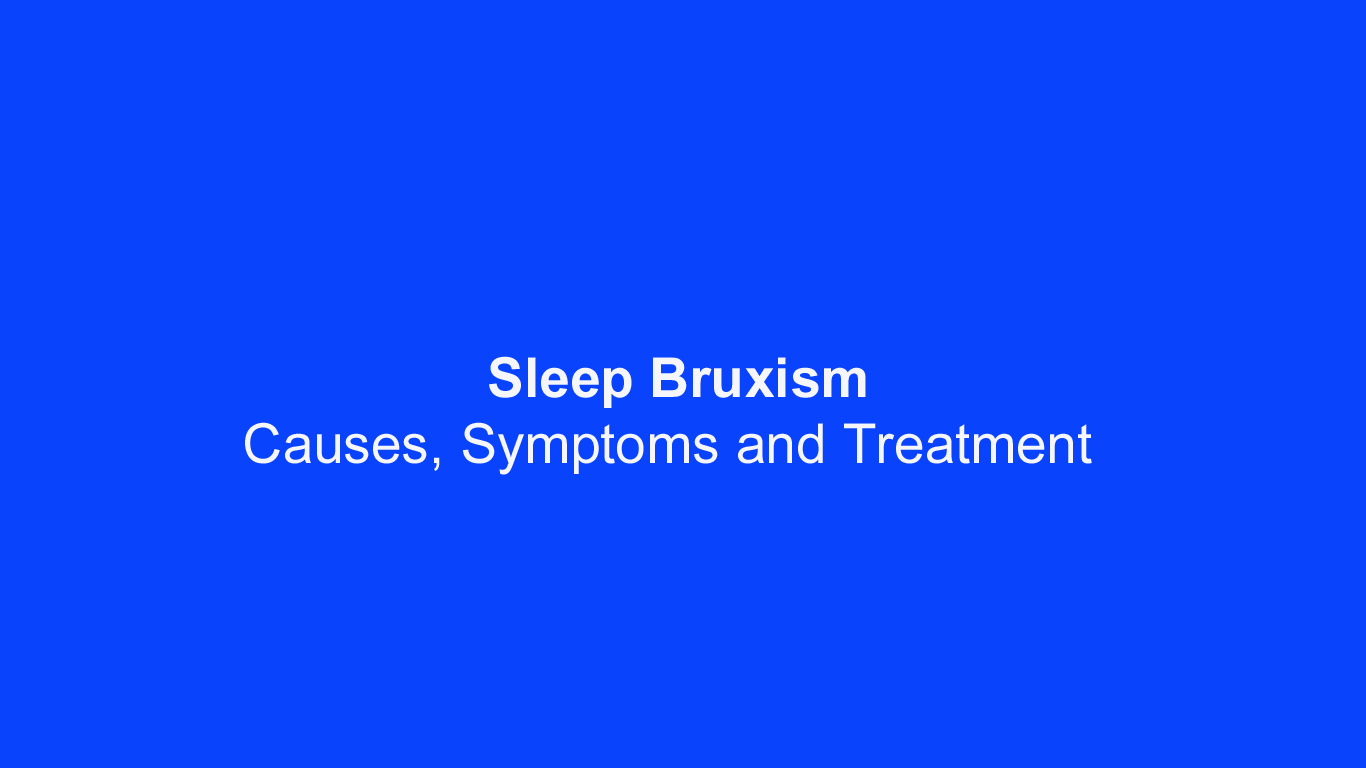 Sleep Bruxism
Causes, Symptoms and Treatment